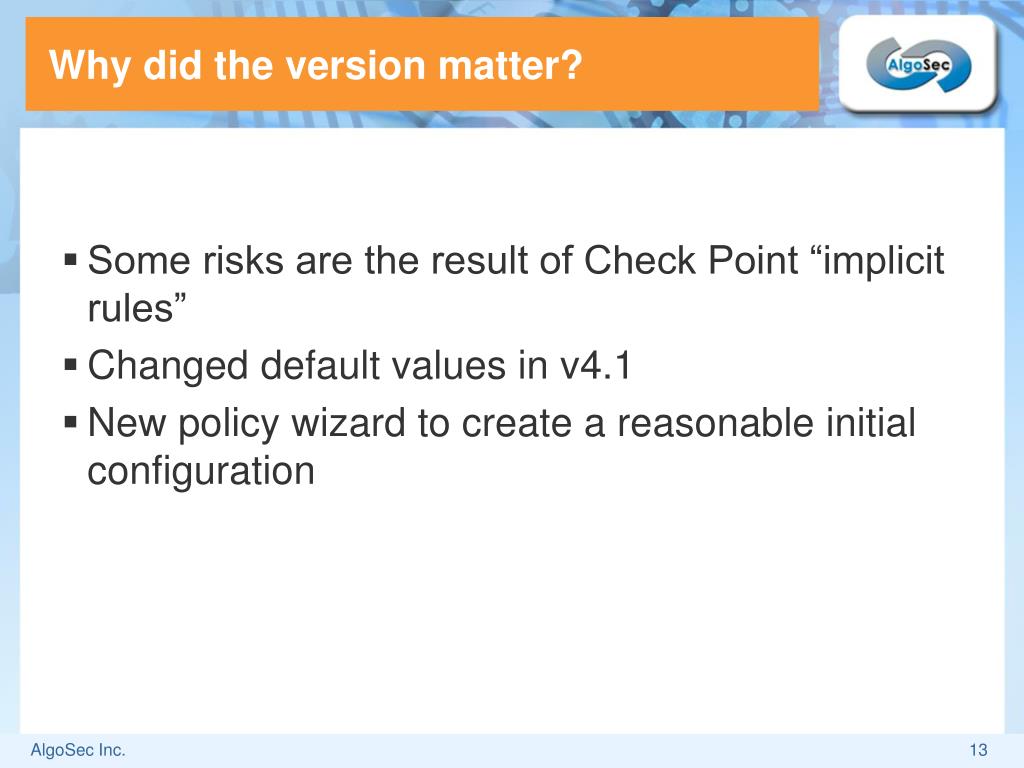 Why did the version matter?

AlgoSec

▪ Some risks are the result of Check Point “implicit rules”
▪ Changed default values in v4.1
▪ New policy wizard to create a reasonable initial configuration

AlgoSec Inc.

13